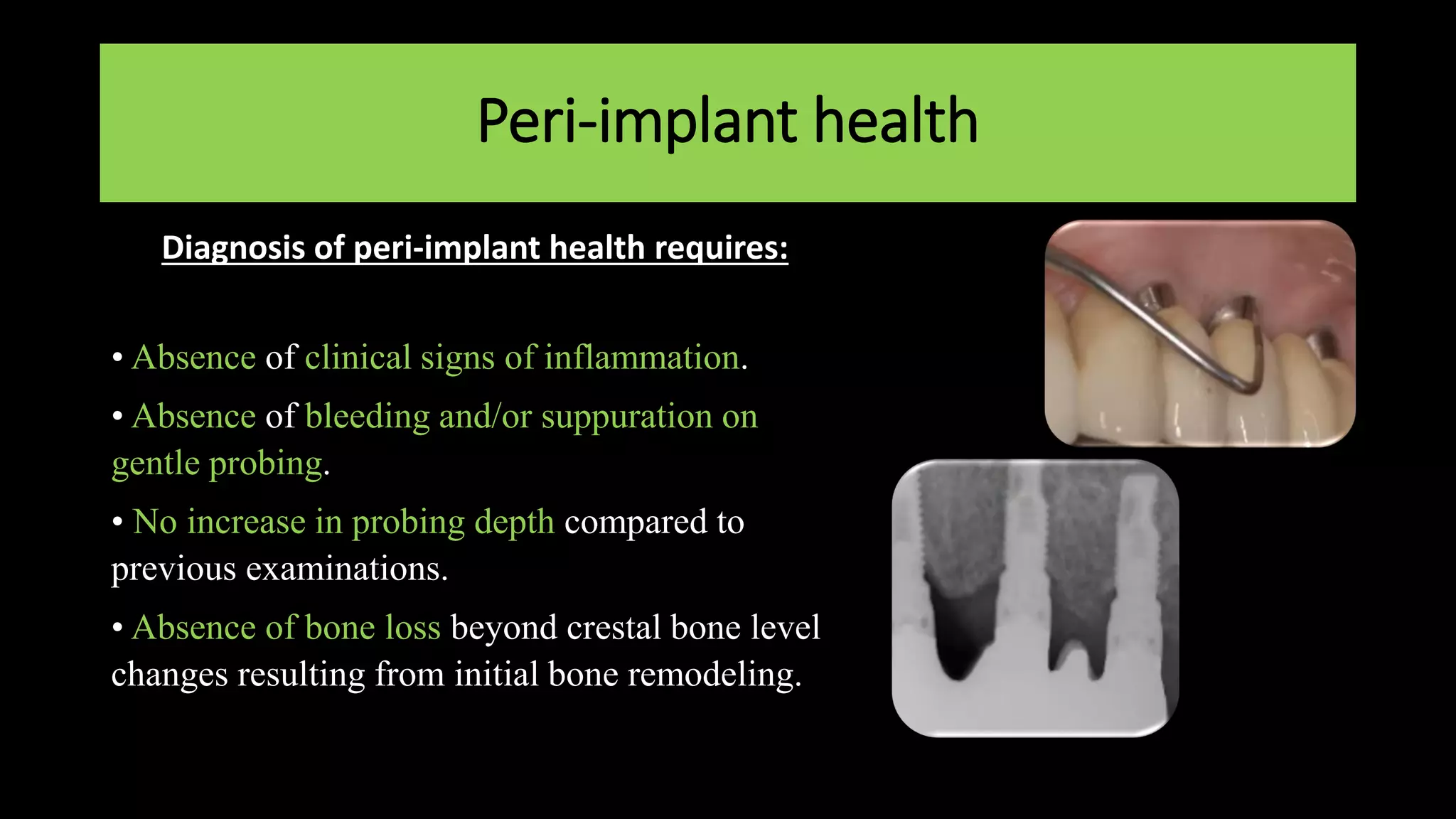 Peri-implant health

Diagnosis of peri-implant health requires:

• Absence of clinical signs of inflammation.

• Absence of bleeding and/or suppuration on gentle probing.

• No increase in probing depth compared to previous examinations.

• Absence of bone loss beyond crestal bone level changes resulting from initial bone remodeling.